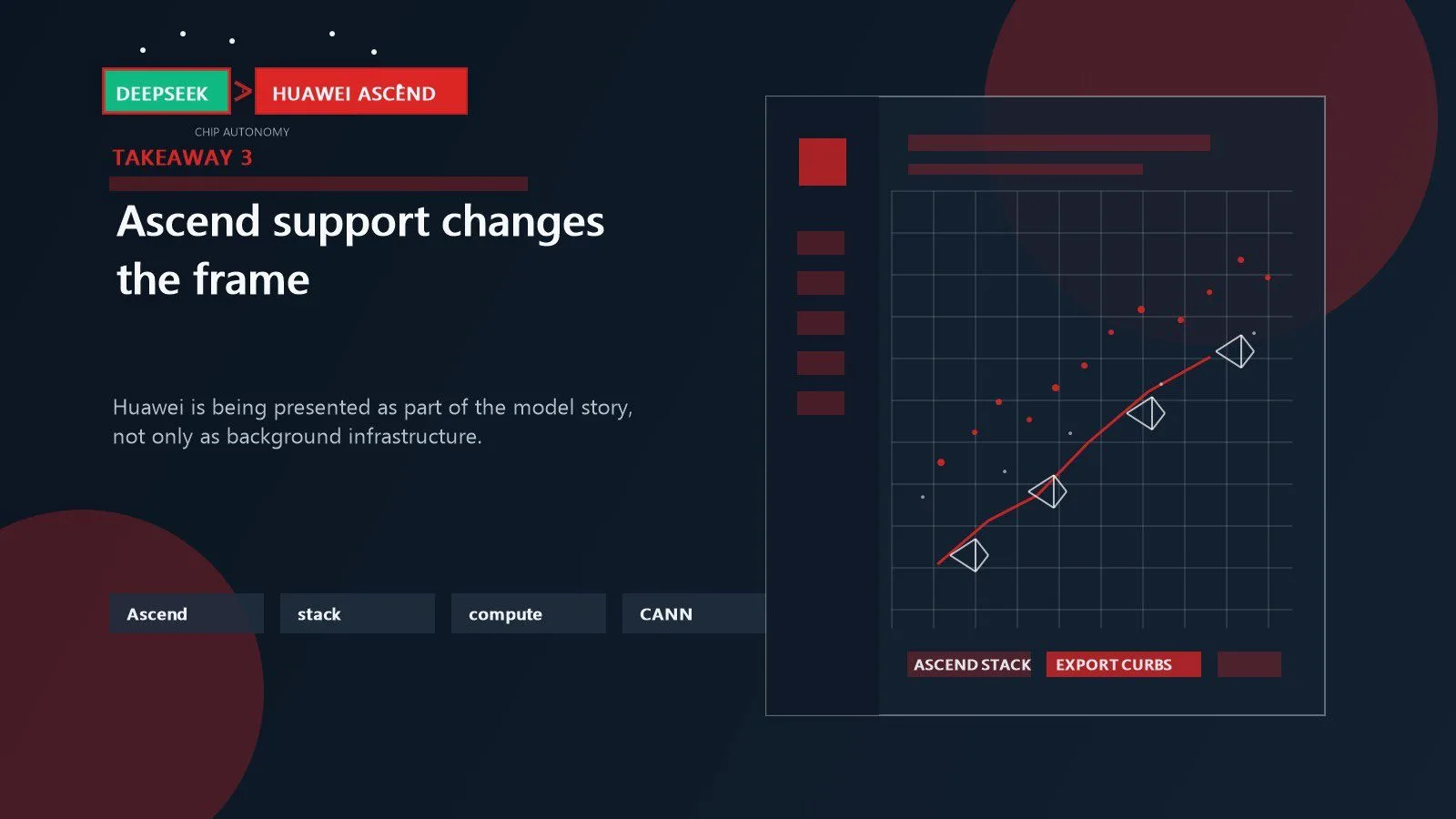 DEEPSEEK > HUAWEI ASCEND

CHIP AUTONOMY

TAKEAWAY 3

Ascend support changes the frame

Huawei is being presented as part of the model story, not only as background infrastructure.

Ascend

stack

compute

CANN

ASCEND STACK

EXPORT CURBS